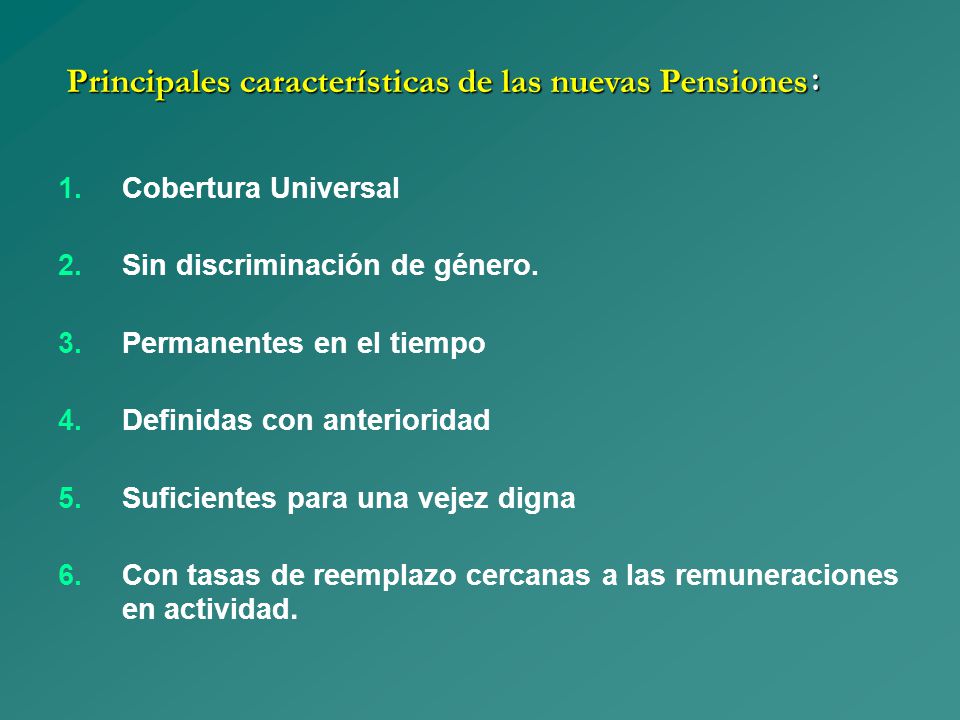 Principales características de las nuevas Pensiones:

1. Cobertura Universal

2. Sin discriminación de género.

3. Permanentes en el tiempo

4. Definidas con anterioridad

5. Suficientes para una vejez digna

6. Con tasas de reemplazo cercanas a las remuneraciones en actividad.